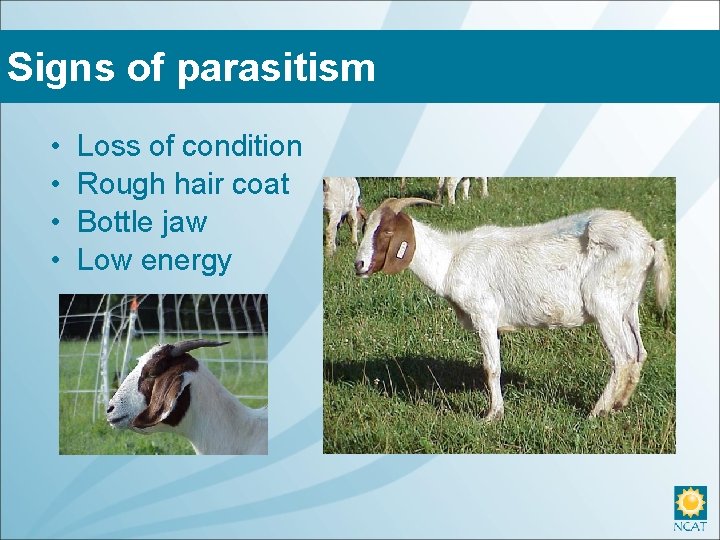 Signs of parasitism

• Loss of condition
• Rough hair coat
• Bottle jaw
• Low energy

NCAT